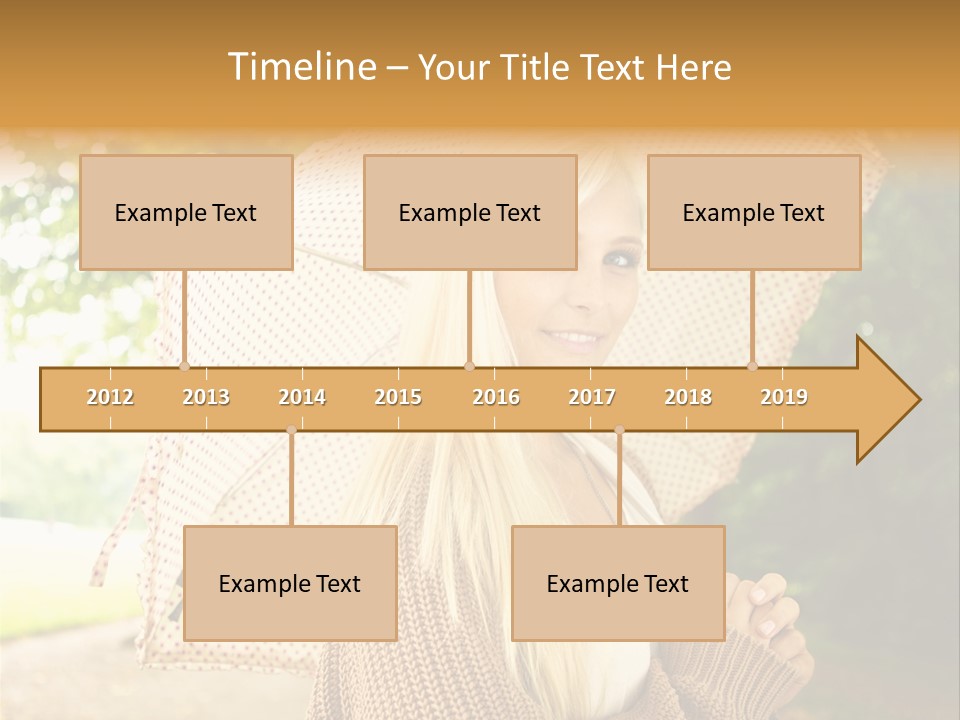 Timeline – Your Title Text Here

Example Text

Example Text

Example Text

2012 2013 2014 2015 2016 2017 2018 2019

Example Text

Example Text